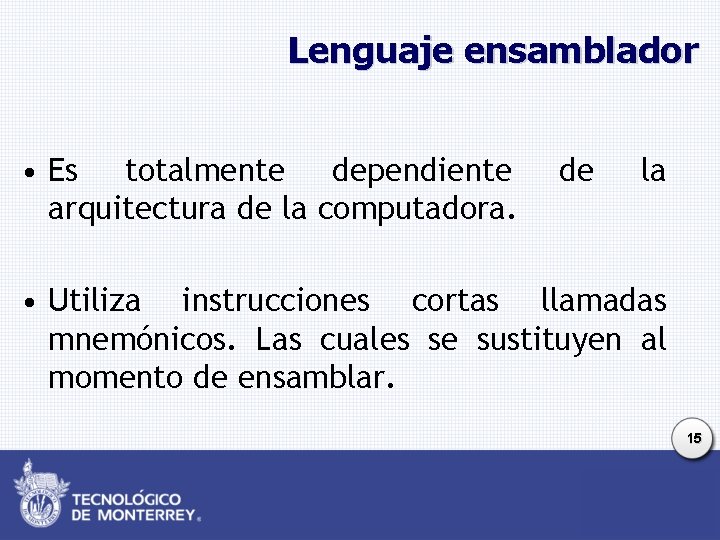 Lenguaje ensamblador

• Es totalmente dependiente de la arquitectura de la computadora.

• Utiliza instrucciones cortas llamadas mnemónicos. Las cuales se sustituyen al momento de ensamblar.

15

TECNOLÓGICO DE MONTERREY®